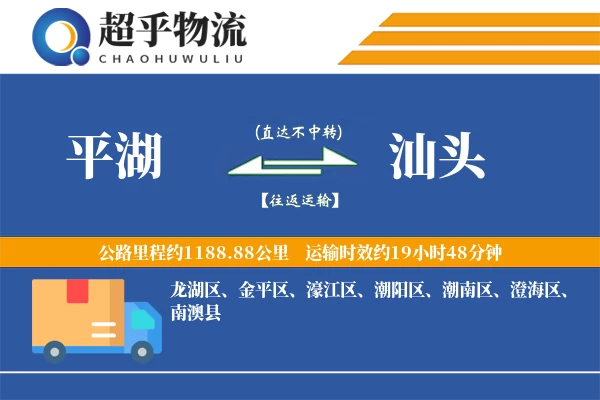 超乎物流
CHAOHUWULIU

平湖

(直达不中转)

【往返运输】

汕头

公路里程约1188.88公里　运输时效约19小时48分钟

龙湖区、金平区、濠江区、潮阳区、潮南区、澄海区、南澳县